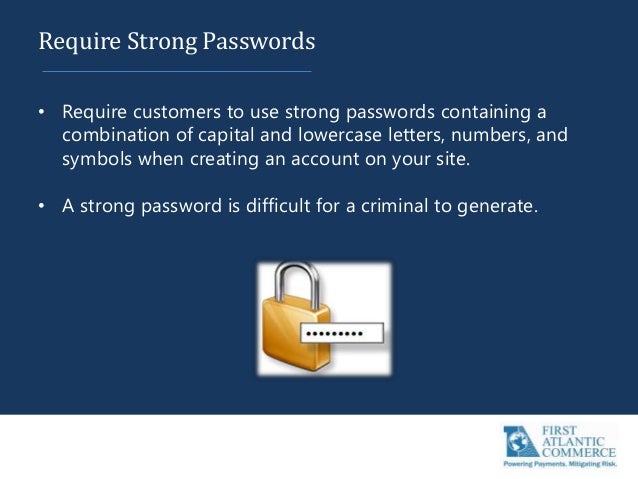 Require Strong Passwords

• Require customers to use strong passwords containing a combination of capital and lowercase letters, numbers, and symbols when creating an account on your site.

• A strong password is difficult for a criminal to generate.

•••••••••

FIRST ATLANTIC COMMERCE
Powering Payments. Mitigating Risk.